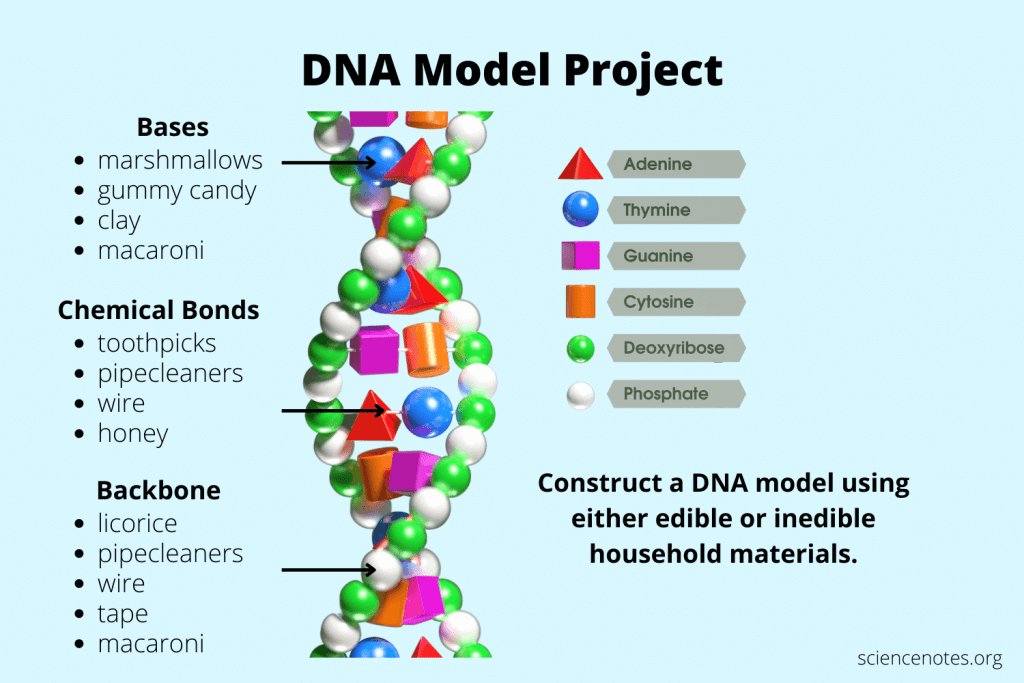 DNA Model Project

Bases
- marshmallows
- gummy candy
- clay
- macaroni

Chemical Bonds
- toothpicks
- pipecleaners
- wire
- honey

Backbone
- licorice
- pipecleaners
- wire
- tape
- macaroni

Adenine
Thymine
Guanine
Cytosine
Deoxyribose
Phosphate

Construct a DNA model using either edible or inedible household materials.

sciencenotes.org